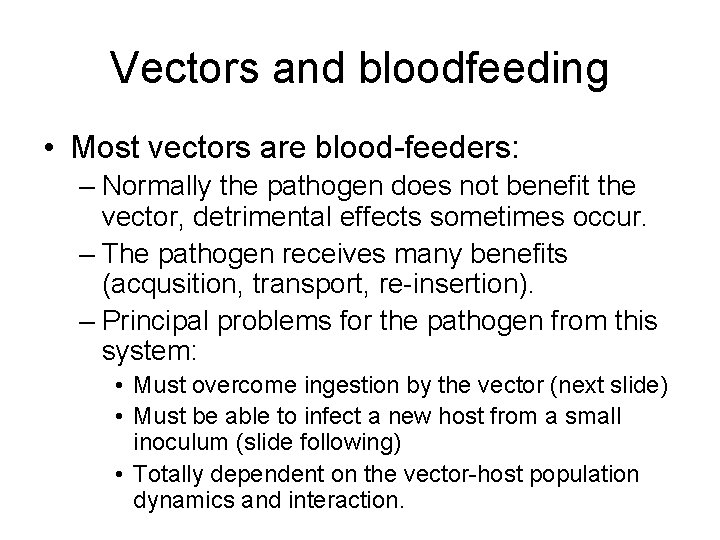 Vectors and bloodfeeding

• Most vectors are blood-feeders:
 – Normally the pathogen does not benefit the vector, detrimental effects sometimes occur.
 – The pathogen receives many benefits (acqusition, transport, re-insertion).
 – Principal problems for the pathogen from this system:
  • Must overcome ingestion by the vector (next slide)
  • Must be able to infect a new host from a small inoculum (slide following)
  • Totally dependent on the vector-host population dynamics and interaction.